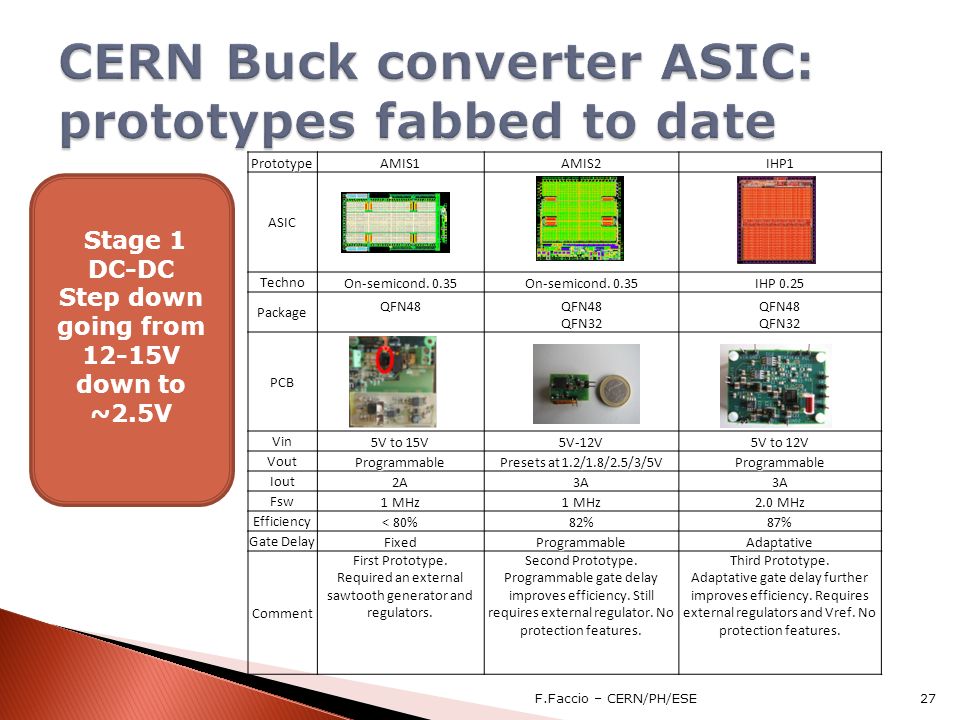 CERN Buck converter ASIC: prototypes fabbed to date

Stage 1 DC-DC Step down going from 12-15V down to ~2.5V

| Prototype | AMIS1 | AMIS2 | IHP1 |
|---|---|---|---|
| ASIC | | | |
| Techno | On-semicond. 0.35 | On-semicond. 0.35 | IHP 0.25 |
| Package | QFN48 | QFN48 QFN32 | QFN48 QFN32 |
| PCB | | | |
| Vin | 5V to 15V | 5V-12V | 5V to 12V |
| Vout | Programmable | Presets at 1.2/1.8/2.5/3/5V | Programmable |
| Iout | 2A | 3A | 3A |
| Fsw | 1 MHz | 1 MHz | 2.0 MHz |
| Efficiency | < 80% | 82% | 87% |
| Gate Delay | Fixed | Programmable | Adaptative |
| Comment | First Prototype. Required an external sawtooth generator and regulators. | Second Prototype. Programmable gate delay improves efficiency. Still requires external regulator. No protection features. | Third Prototype. Adaptative gate delay further improves efficiency. Requires external regulators and Vref. No protection features. |

F.Faccio – CERN/PH/ESE

27